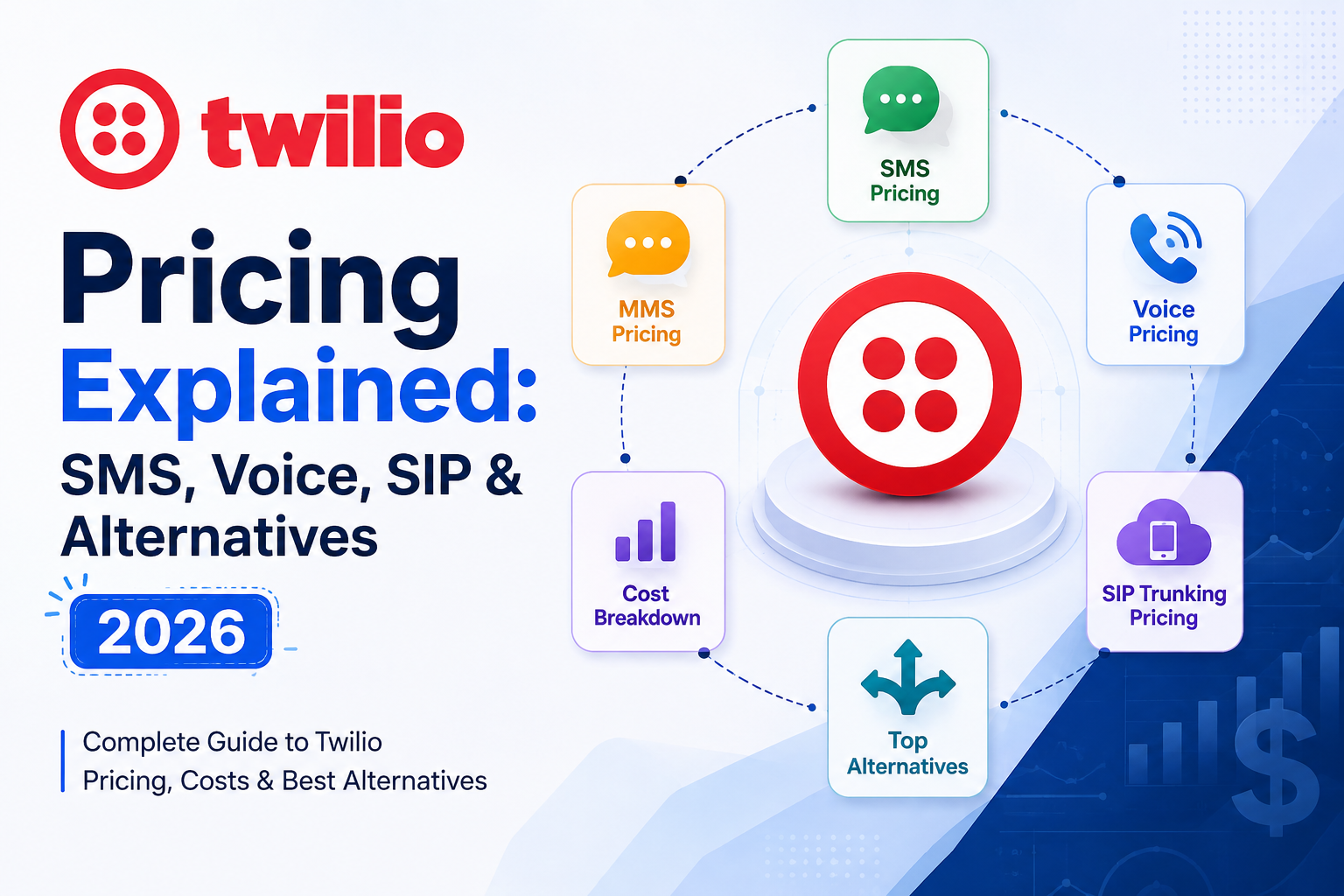 twilio

Pricing Explained: SMS, Voice, SIP & Alternatives

2026

Complete Guide to Twilio Pricing, Costs & Best Alternatives

SMS Pricing

MMS Pricing

Voice Pricing

Cost Breakdown

SIP Trunking Pricing

Top Alternatives

$